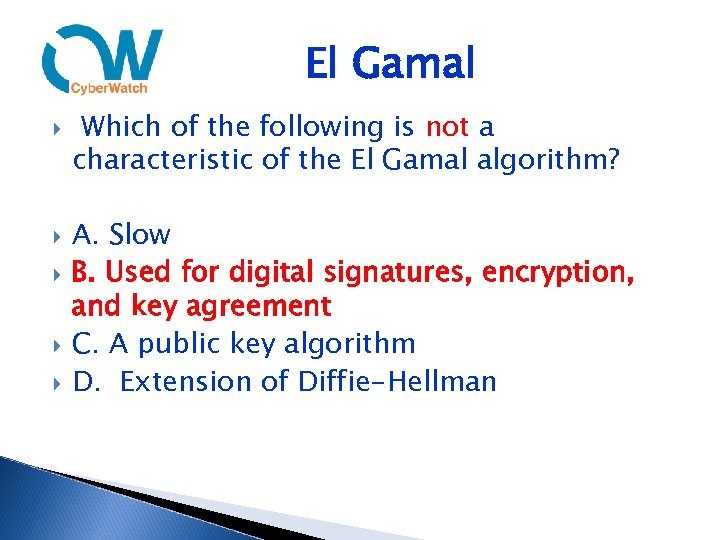 CW CyberWatch

El Gamal

Which of the following is not a characteristic of the El Gamal algorithm?

A. Slow

B. Used for digital signatures, encryption, and key agreement

C. A public key algorithm

D. Extension of Diffie-Hellman